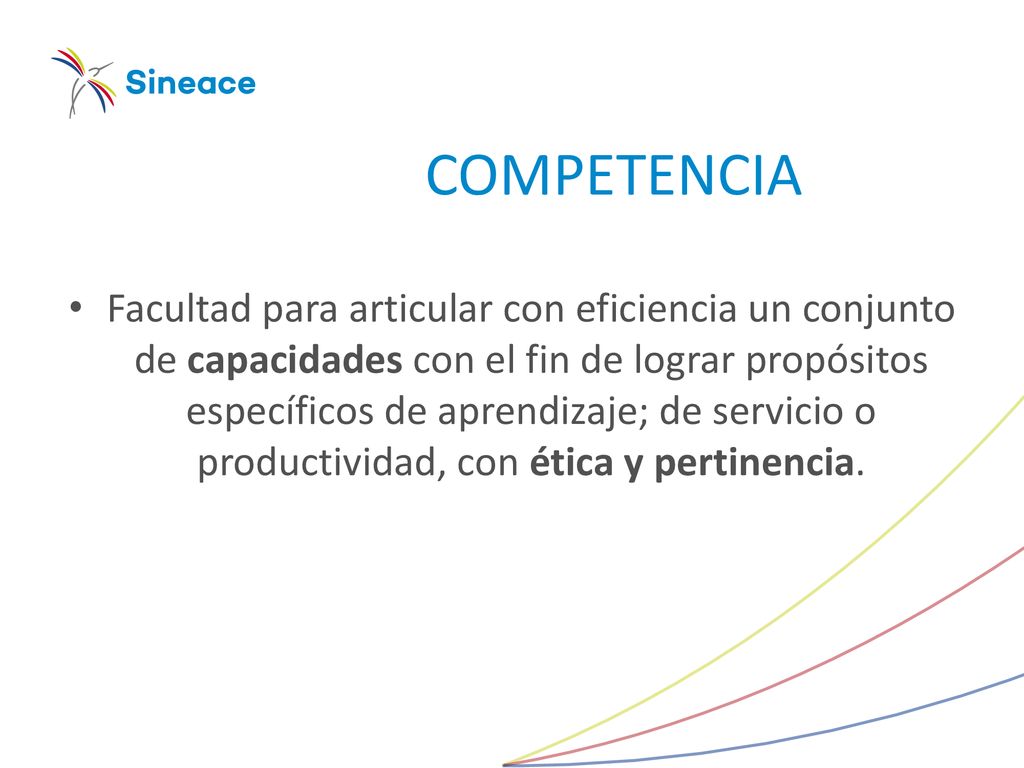 Sineace

COMPETENCIA

• Facultad para articular con eficiencia un conjunto de capacidades con el fin de lograr propósitos específicos de aprendizaje; de servicio o productividad, con ética y pertinencia.